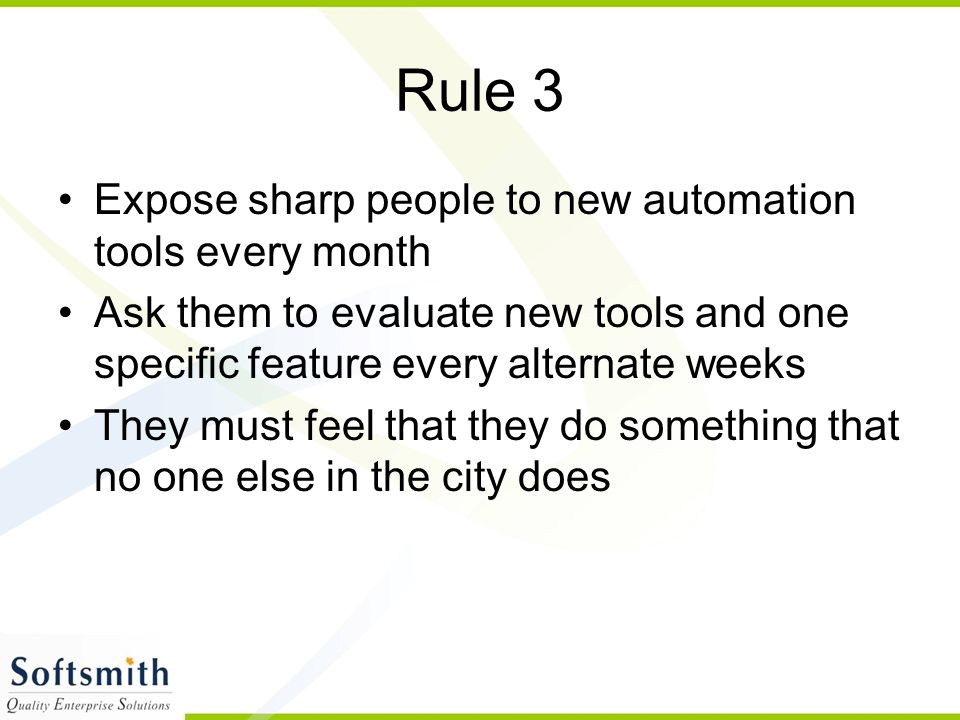 Rule 3

• Expose sharp people to new automation tools every month
• Ask them to evaluate new tools and one specific feature every alternate weeks
• They must feel that they do something that no one else in the city does

Softsmith
Quality Enterprise Solutions